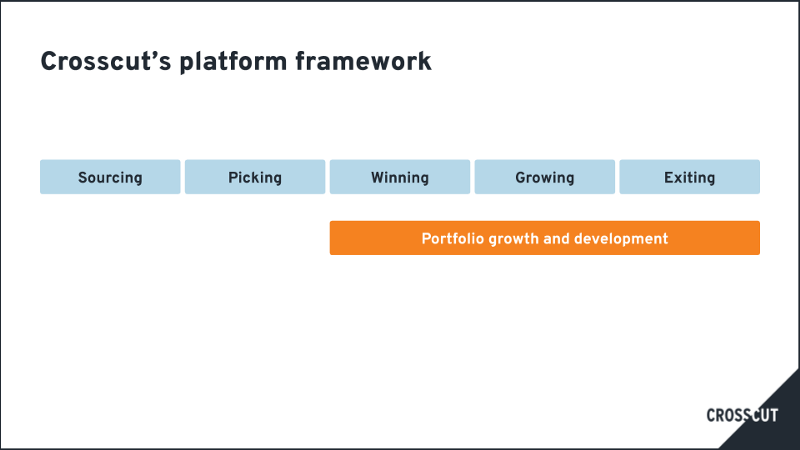 Crosscut's platform framework

Sourcing

Picking

Winning

Growing

Exiting

Portfolio growth and development

CROSSCUT